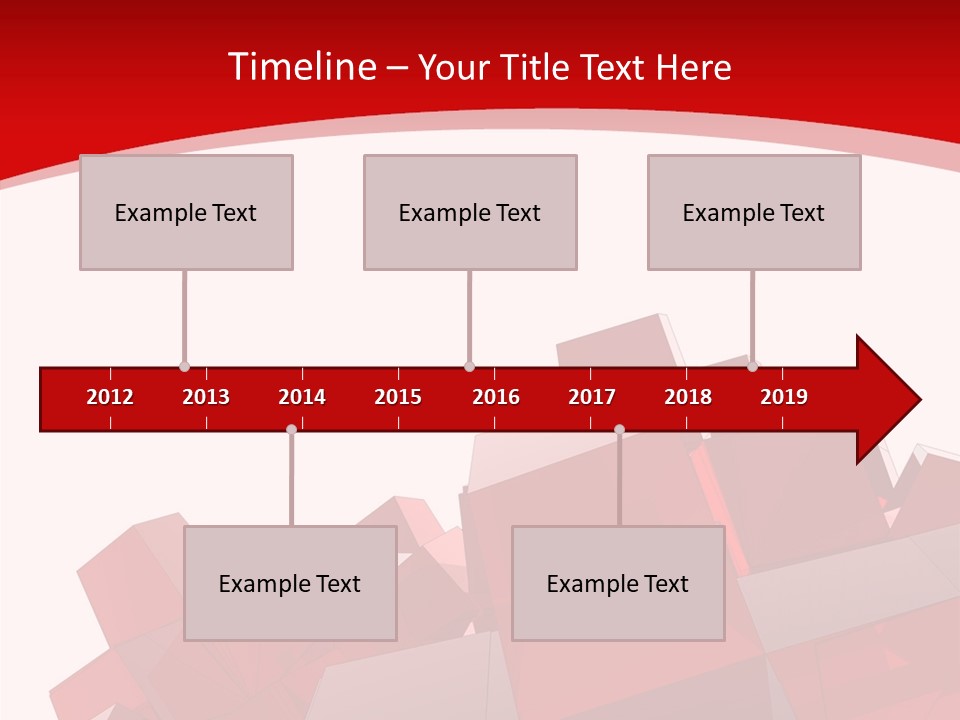 Timeline – Your Title Text Here

Example Text

Example Text

Example Text

2012 2013 2014 2015 2016 2017 2018 2019

Example Text

Example Text